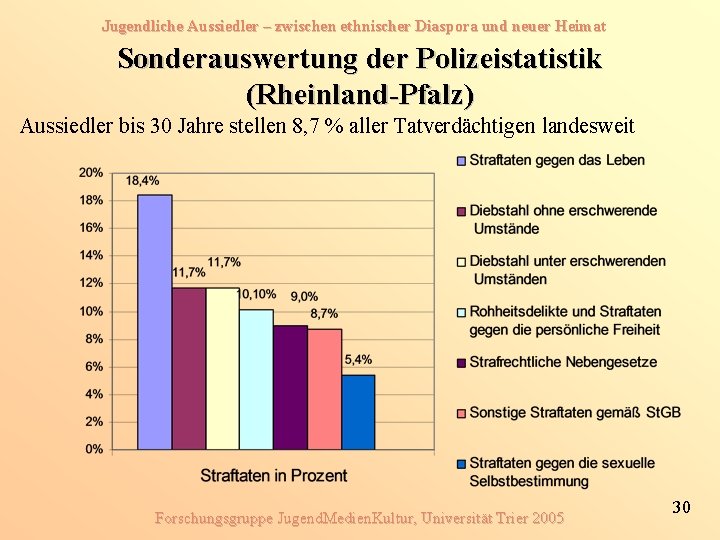 Jugendliche Aussiedler – zwischen ethnischer Diaspora und neuer Heimat

Sonderauswertung der Polizeistatistik (Rheinland-Pfalz)

Aussiedler bis 30 Jahre stellen 8,7 % aller Tatverdächtigen landesweit

20%
18%
16%
14%
12%
10%
8%
6%
4%
2%
0%

18,4%
11,7%
11,7%
10,10%
9,0%
8,7%
5,4%

Straftaten in Prozent

Straftaten gegen das Leben
Diebstahl ohne erschwerende Umstände
Diebstahl unter erschwerenden Umständen
Rohheitsdelikte und Straftaten gegen die persönliche Freiheit
Strafrechtliche Nebengesetze
Sonstige Straftaten gemäß StGB
Straftaten gegen die sexuelle Selbstbestimmung

Forschungsgruppe JugendMedienKultur, Universität Trier 2005

30